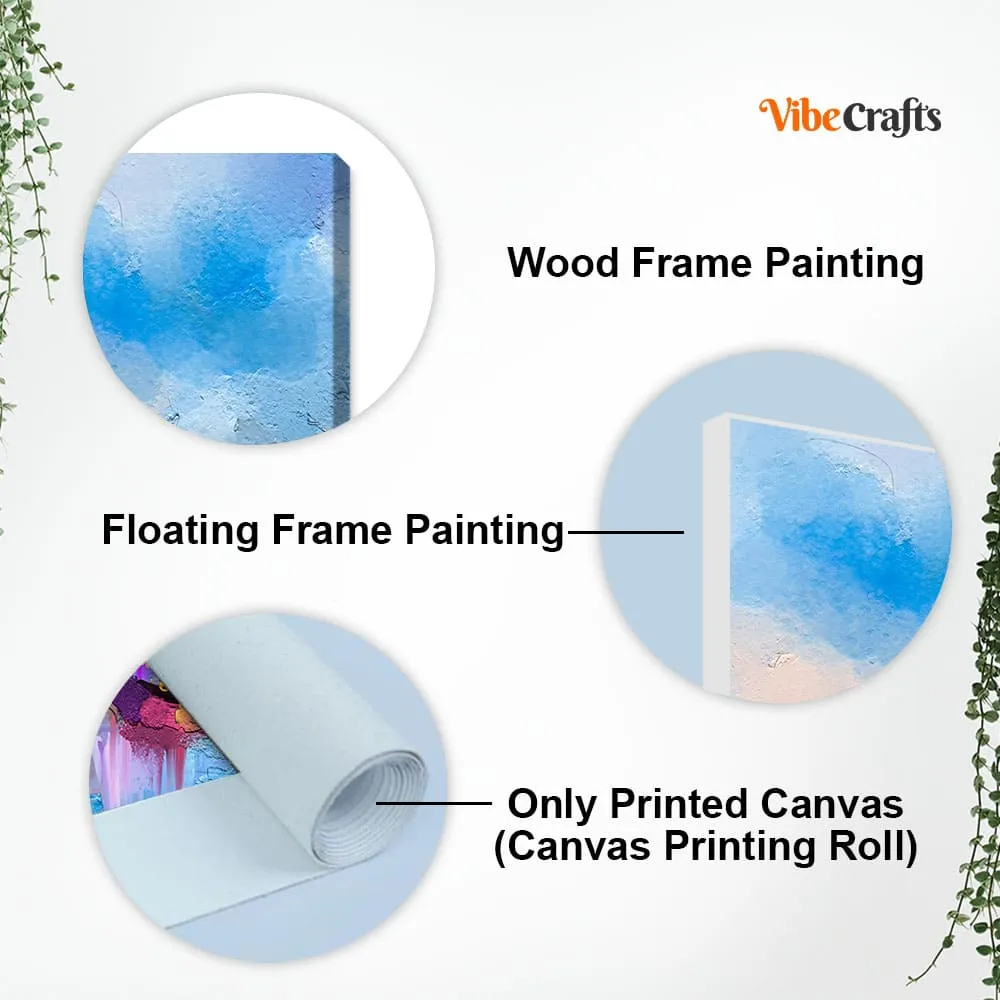 VibeCrafts

Wood Frame Painting

Floating Frame Painting

Only Printed Canvas
(Canvas Printing Roll)